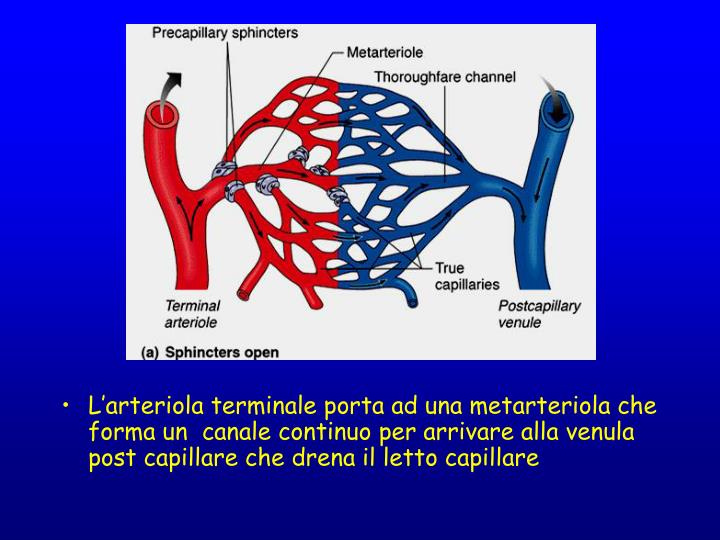 Precapillary sphincters

Metarteriole

Thoroughfare channel

True capillaries

Terminal arteriole

Postcapillary venule

(a) Sphincters open

• L'arteriola terminale porta ad una metarteriola che forma un canale continuo per arrivare alla venula post capillare che drena il letto capillare